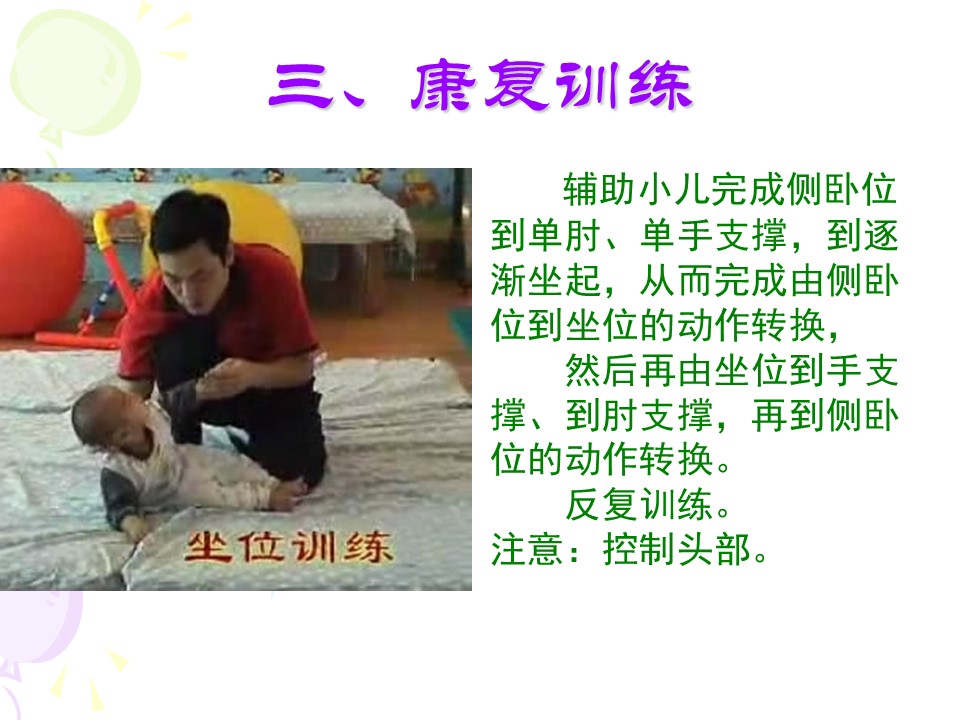 三、康复训练

坐位训练

辅助小儿完成侧卧位到单肘、单手支撑，到逐渐坐起，从而完成由侧卧位到坐位的动作转换，

然后再由坐位到手支撑、到肘支撑，再到侧卧位的动作转换。

反复训练。

注意：控制头部。